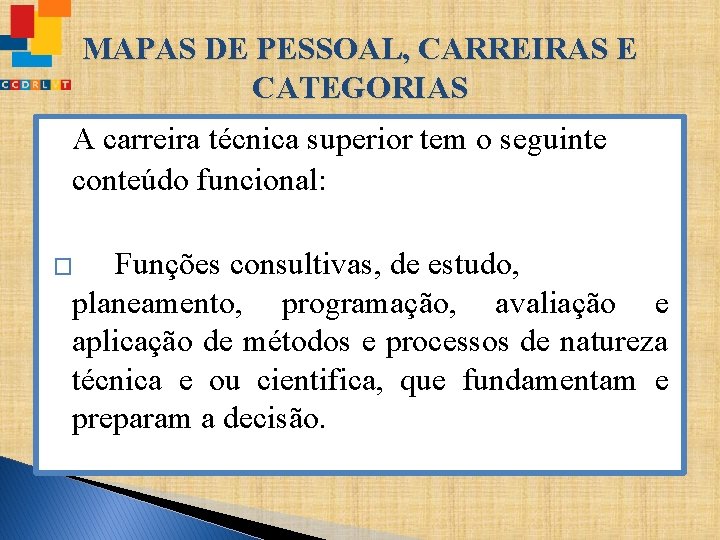 CCDRLVT

MAPAS DE PESSOAL, CARREIRAS E CATEGORIAS

A carreira técnica superior tem o seguinte conteúdo funcional:

□ Funções consultivas, de estudo, planeamento, programação, avaliação e aplicação de métodos e processos de natureza técnica e ou cientifica, que fundamentam e preparam a decisão.